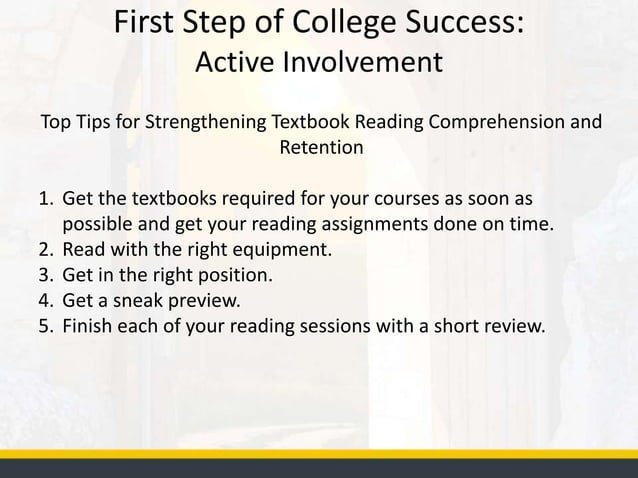 First Step of College Success:
Active Involvement

Top Tips for Strengthening Textbook Reading Comprehension and Retention

1. Get the textbooks required for your courses as soon as possible and get your reading assignments done on time.
2. Read with the right equipment.
3. Get in the right position.
4. Get a sneak preview.
5. Finish each of your reading sessions with a short review.